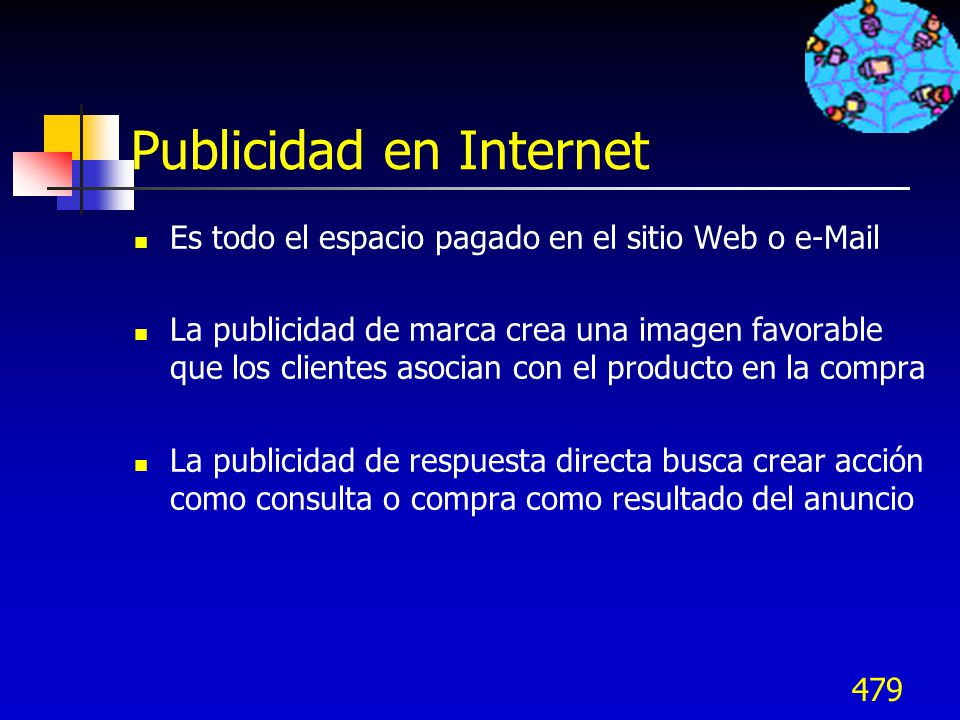 Publicidad en Internet

Es todo el espacio pagado en el sitio Web o e-Mail

La publicidad de marca crea una imagen favorable que los clientes asocian con el producto en la compra

La publicidad de respuesta directa busca crear acción como consulta o compra como resultado del anuncio

479